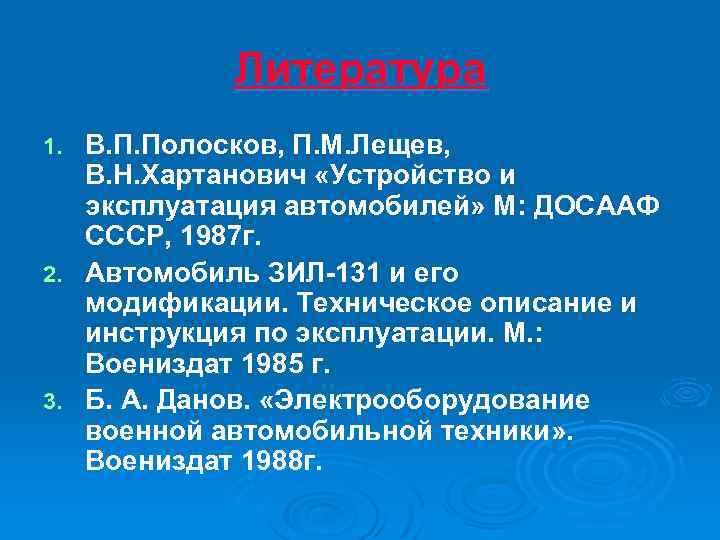 Литература

1. В.П.Полосков, П.М.Лещев, В.Н.Хартанович «Устройство и эксплуатация автомобилей» М: ДОСААФ СССР, 1987г.
2. Автомобиль ЗИЛ-131 и его модификации. Техническое описание и инструкция по эксплуатации. М.: Воениздат 1985 г.
3. Б. А. Данов. «Электрооборудование военной автомобильной техники». Воениздат 1988г.